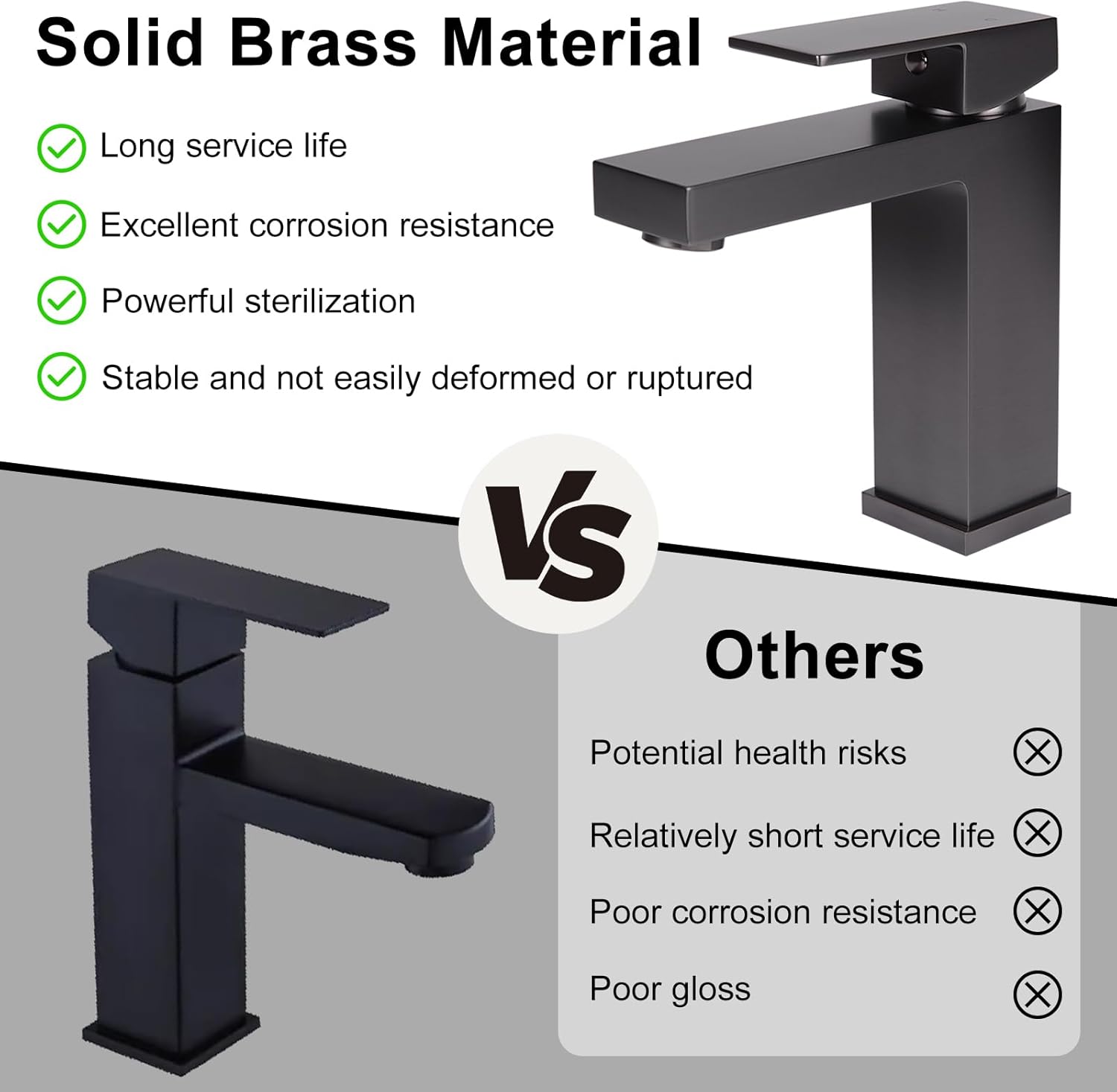 Solid Brass Material

Long service life

Excellent corrosion resistance

Powerful sterilization

Stable and not easily deformed or ruptured

VS

Others

Potential health risks

Relatively short service life

Poor corrosion resistance

Poor gloss